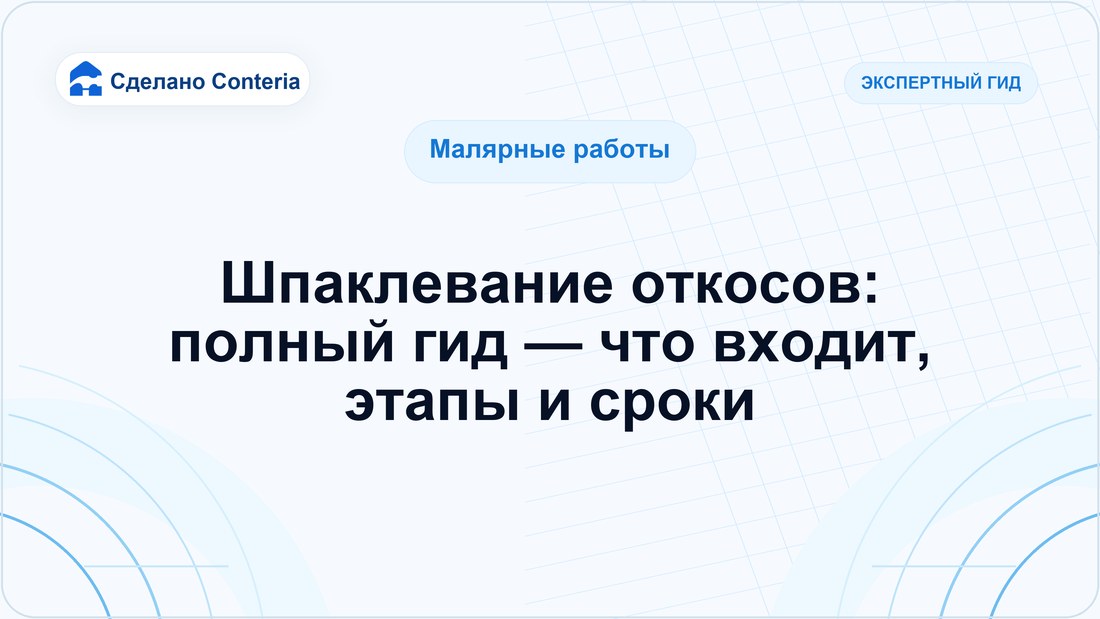 Сделано Conteria

ЭКСПЕРТНЫЙ ГИД

Малярные работы

Шпаклевание откосов: полный гид — что входит, этапы и сроки